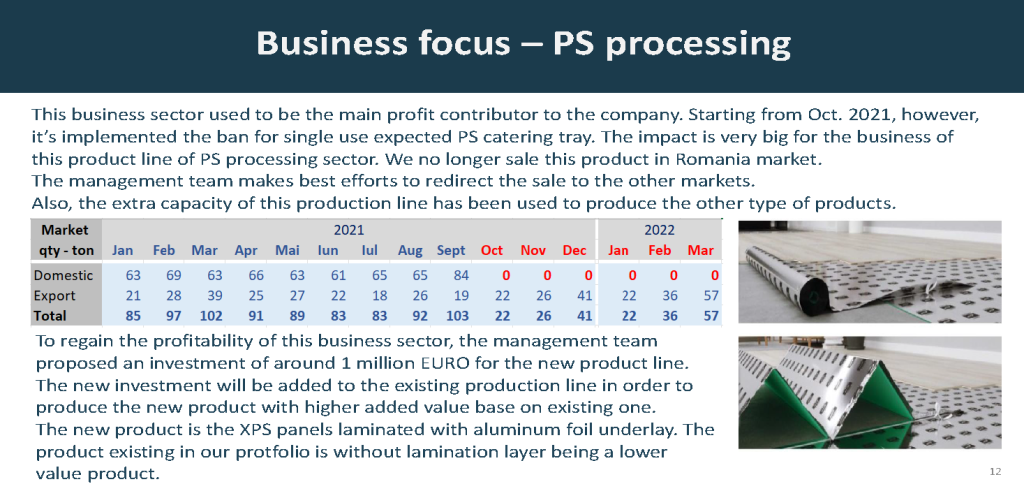 Business focus – PS processing

This business sector used to be the main profit contributor to the company. Starting from Oct. 2021, however, it's implemented the ban for single use expected PS catering tray. The impact is very big for the business of this product line of PS processing sector. We no longer sale this product in Romania market.
The management team makes best efforts to redirect the sale to the other markets.
Also, the extra capacity of this production line has been used to produce the other type of products.

| Market | 2021 | | | | | | | | | | | | 2022 | | |
|---|---|---|---|---|---|---|---|---|---|---|---|---|---|---|---|
| qty - ton | Jan | Feb | Mar | Apr | Mai | Iun | Iul | Aug | Sept | Oct | Nov | Dec | Jan | Feb | Mar |
| Domestic | 63 | 69 | 63 | 66 | 63 | 61 | 65 | 65 | 84 | 0 | 0 | 0 | 0 | 0 | 0 |
| Export | 21 | 28 | 39 | 25 | 27 | 22 | 18 | 26 | 19 | 22 | 26 | 41 | 22 | 36 | 57 |
| Total | 85 | 97 | 102 | 91 | 89 | 83 | 83 | 92 | 103 | 22 | 26 | 41 | 22 | 36 | 57 |

To regain the profitability of this business sector, the management team proposed an investment of around 1 million EURO for the new product line. The new investment will be added to the existing production line in order to produce the new product with higher added value base on existing one.
The new product is the XPS panels laminated with aluminum foil underlay. The product existing in our protfolio is without lamination layer being a lower value product.

12